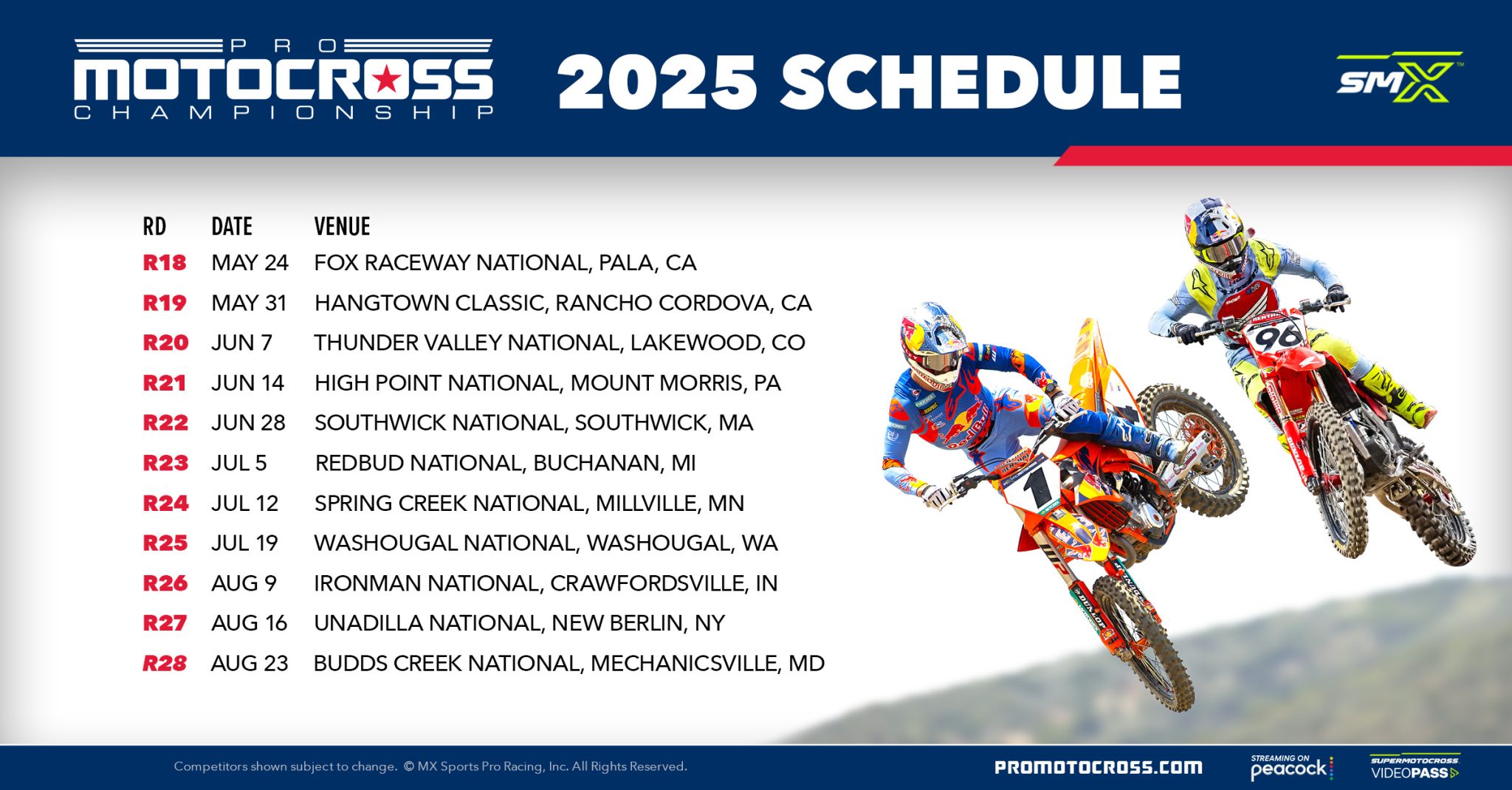 PRO MOTOCROSS CHAMPIONSHIP

2025 SCHEDULE

SMX

| RD | DATE | VENUE |
|---|---|---|
| R18 | MAY 24 | FOX RACEWAY NATIONAL, PALA, CA |
| R19 | MAY 31 | HANGTOWN CLASSIC, RANCHO CORDOVA, CA |
| R20 | JUN 7 | THUNDER VALLEY NATIONAL, LAKEWOOD, CO |
| R21 | JUN 14 | HIGH POINT NATIONAL, MOUNT MORRIS, PA |
| R22 | JUN 28 | SOUTHWICK NATIONAL, SOUTHWICK, MA |
| R23 | JUL 5 | REDBUD NATIONAL, BUCHANAN, MI |
| R24 | JUL 12 | SPRING CREEK NATIONAL, MILLVILLE, MN |
| R25 | JUL 19 | WASHOUGAL NATIONAL, WASHOUGAL, WA |
| R26 | AUG 9 | IRONMAN NATIONAL, CRAWFORDSVILLE, IN |
| R27 | AUG 16 | UNADILLA NATIONAL, NEW BERLIN, NY |
| R28 | AUG 23 | BUDDS CREEK NATIONAL, MECHANICSVILLE, MD |

1

96

Competitors shown subject to change. © MX Sports Pro Racing, Inc. All Rights Reserved.

PROMOTOCROSS.COM

STREAMING ON peacock

SUPERMOTOCROSS VIDEOPASS